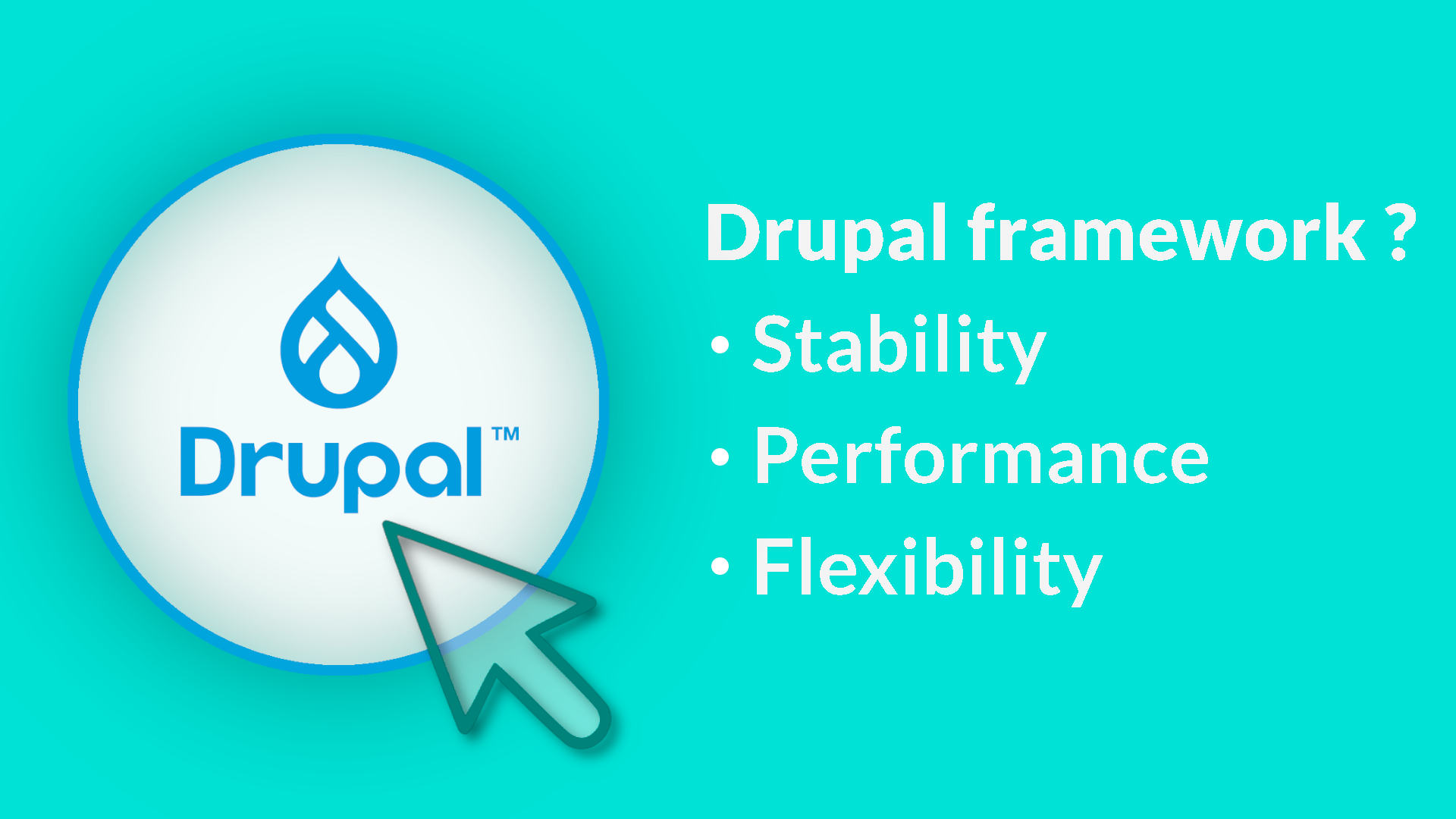 Drupal™

Drupal framework ?
• Stability
• Performance
• Flexibility